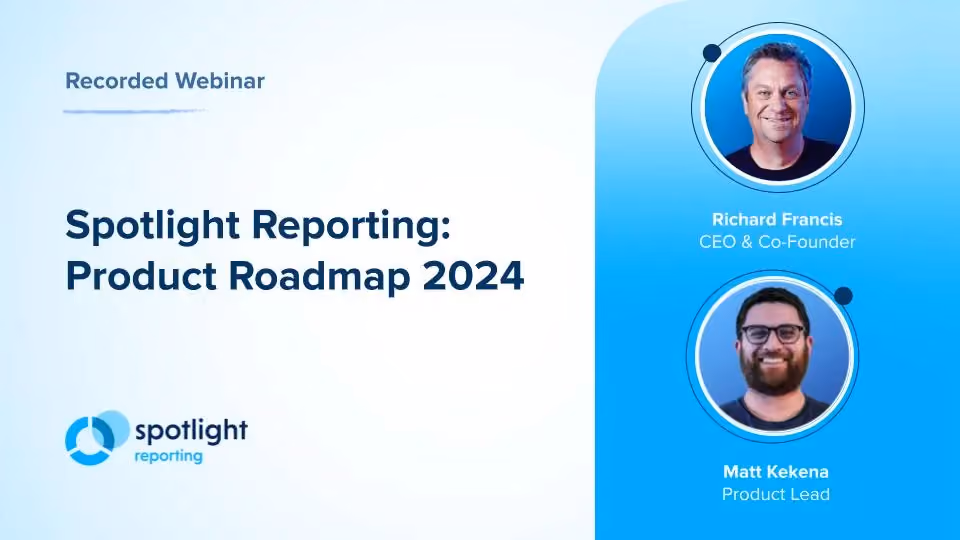 Recorded Webinar

Spotlight Reporting: Product Roadmap 2024

spotlight
reporting

Richard Francis
CEO & Co-Founder

Matt Kekena
Product Lead